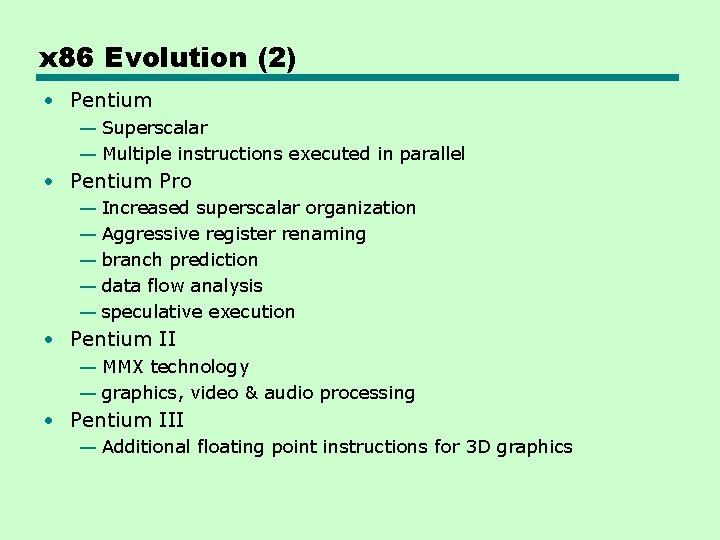 x86 Evolution (2)

• Pentium
— Superscalar
— Multiple instructions executed in parallel
• Pentium Pro
— Increased superscalar organization
— Aggressive register renaming
— branch prediction
— data flow analysis
— speculative execution
• Pentium II
— MMX technology
— graphics, video & audio processing
• Pentium III
— Additional floating point instructions for 3D graphics